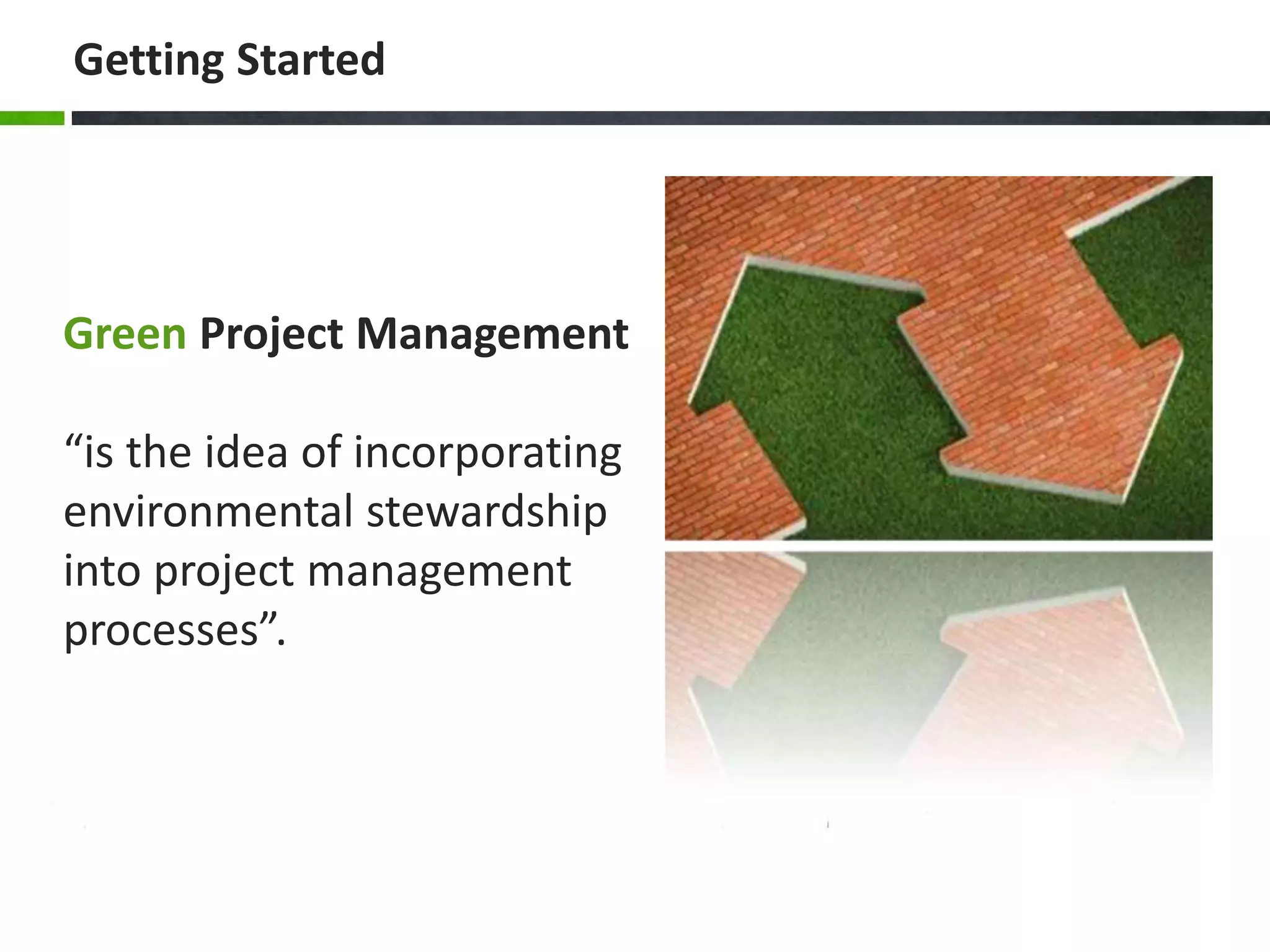 Getting Started

Green Project Management

“is the idea of incorporating environmental stewardship into project management processes”.